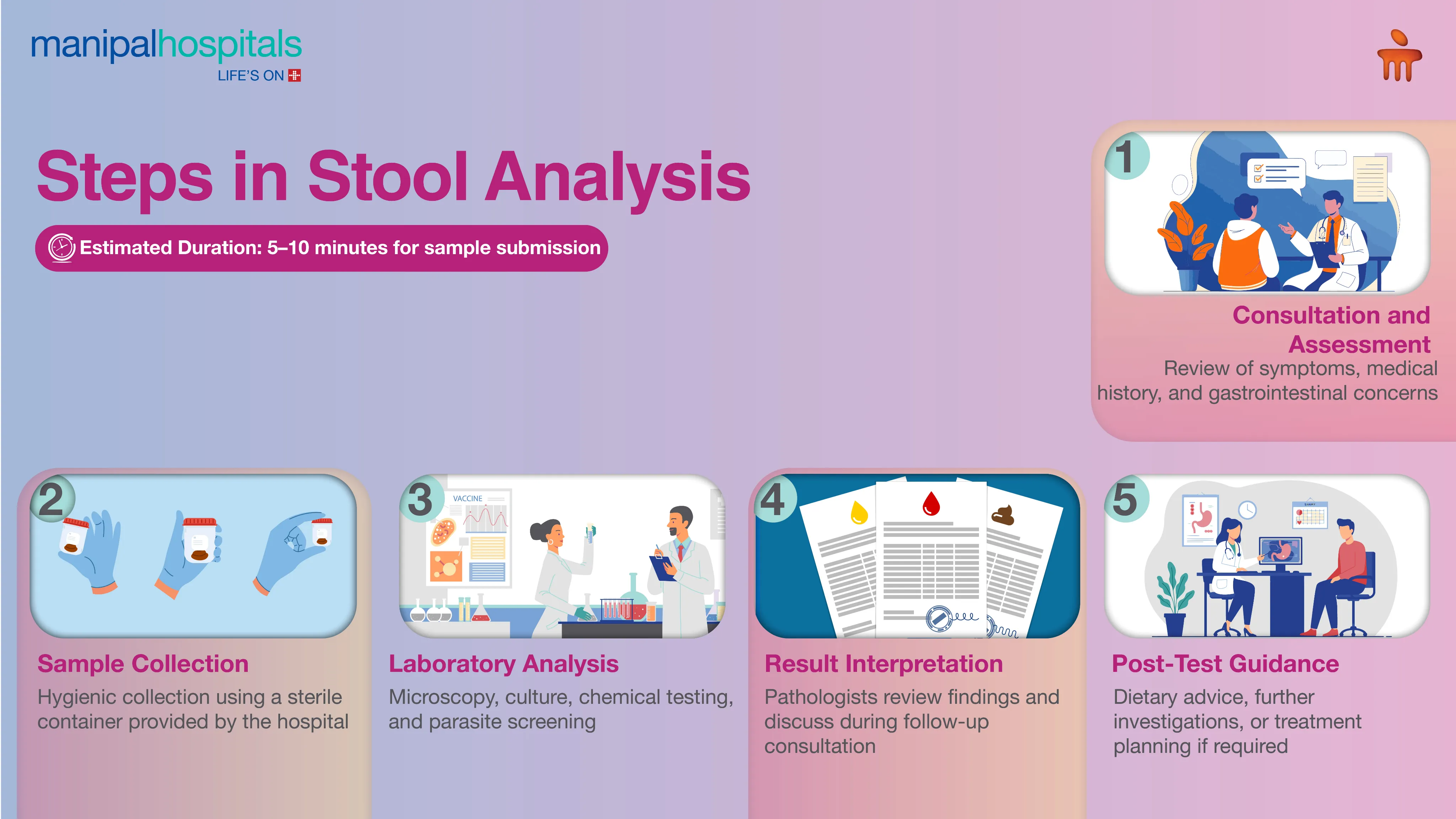 manipalhospitals
LIFE'S ON

Steps in Stool Analysis

Estimated Duration: 5–10 minutes for sample submission

1

Consultation and Assessment
Review of symptoms, medical history, and gastrointestinal concerns

2

Sample Collection
Hygienic collection using a sterile container provided by the hospital

3

VACCINE

Laboratory Analysis
Microscopy, culture, chemical testing, and parasite screening

4

Result Interpretation
Pathologists review findings and discuss during follow-up consultation

5

Post-Test Guidance
Dietary advice, further investigations, or treatment planning if required